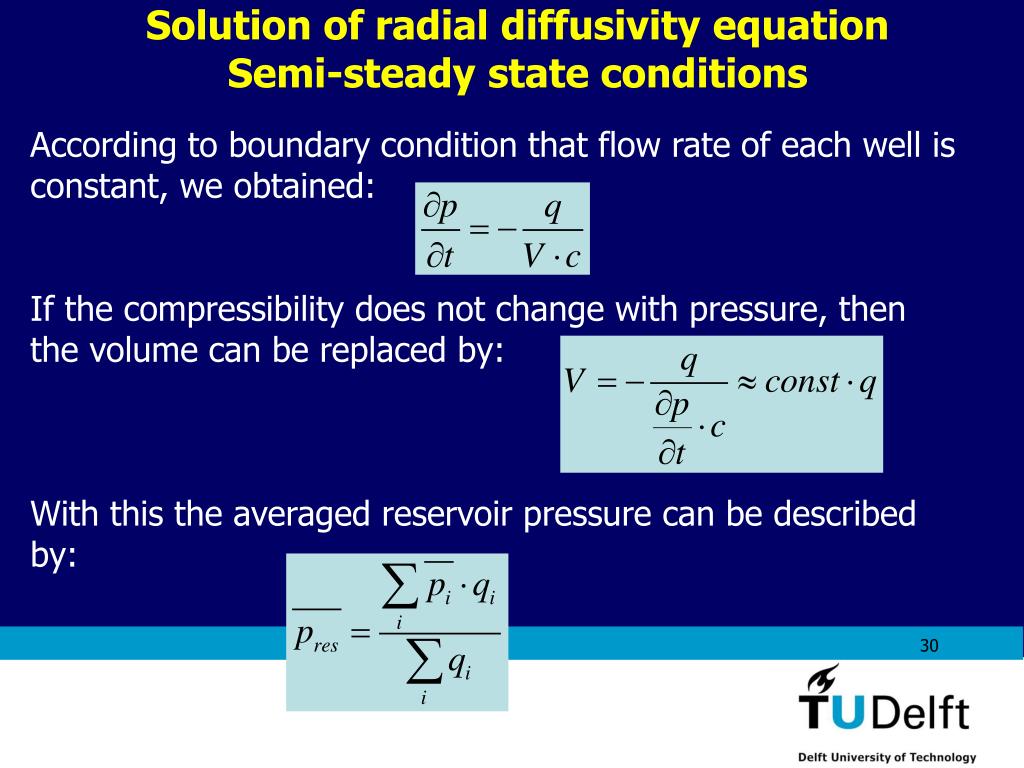 Solution of radial diffusivity equation
Semi-steady state conditions

According to boundary condition that flow rate of each well is constant, we obtained: $\frac{\partial p}{\partial t} = -\frac{q}{V \cdot c}$

If the compressibility does not change with pressure, then the volume can be replaced by: $V = -\frac{q}{\frac{\partial p}{\partial t} \cdot c} \approx const \cdot q$

With this the averaged reservoir pressure can be described by: $\overline{p_{res}} = \frac{\sum_i \overline{p_i} \cdot q_i}{\sum_i q_i}$

30

TUDelft
Delft University of Technology